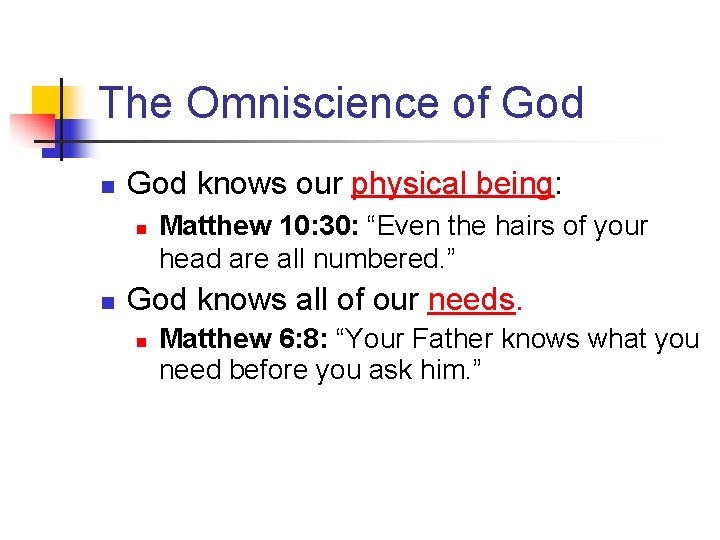 The Omniscience of God

God knows our physical being:

Matthew 10:30: “Even the hairs of your head are all numbered.”

God knows all of our needs.

Matthew 6:8: “Your Father knows what you need before you ask him.”